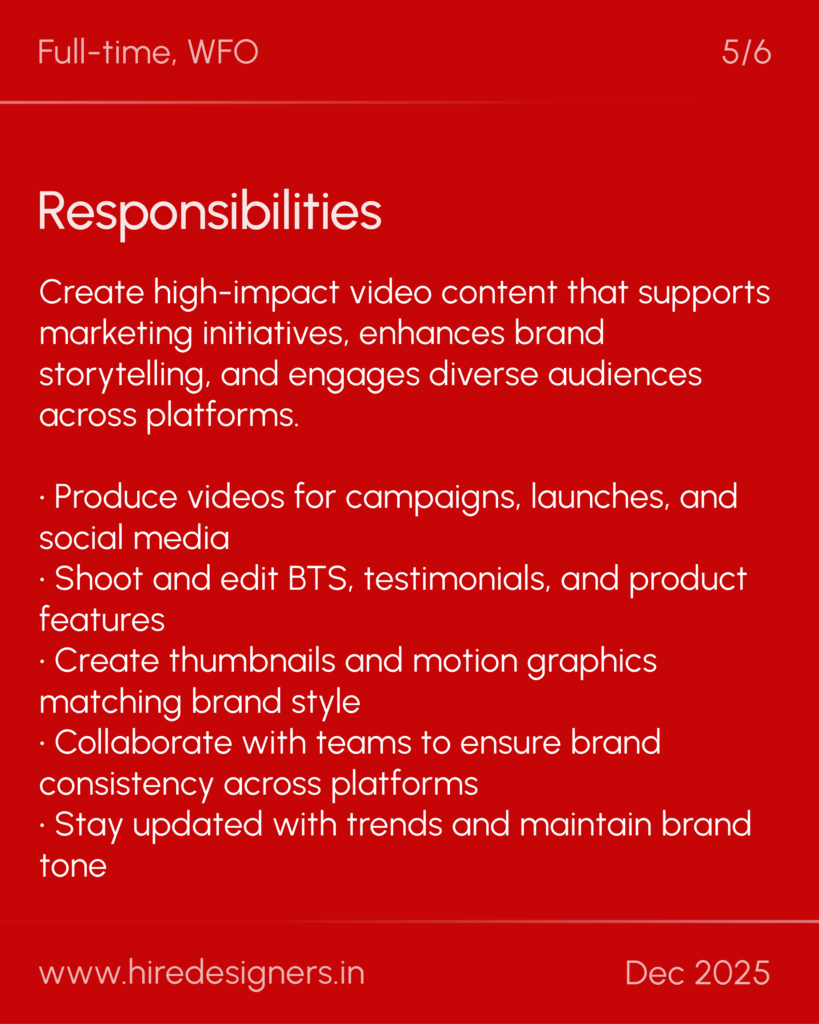 Full-time, WFO

5/6

Responsibilities

Create high-impact video content that supports marketing initiatives, enhances brand storytelling, and engages diverse audiences across platforms.

· Produce videos for campaigns, launches, and social media
· Shoot and edit BTS, testimonials, and product features
· Create thumbnails and motion graphics matching brand style
· Collaborate with teams to ensure brand consistency across platforms
· Stay updated with trends and maintain brand tone

www.hiredesigners.in

Dec 2025